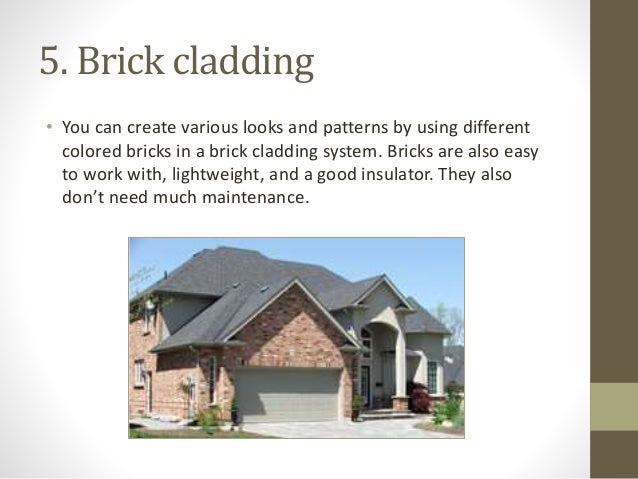 5. Brick cladding

• You can create various looks and patterns by using different colored bricks in a brick cladding system. Bricks are also easy to work with, lightweight, and a good insulator. They also don't need much maintenance.